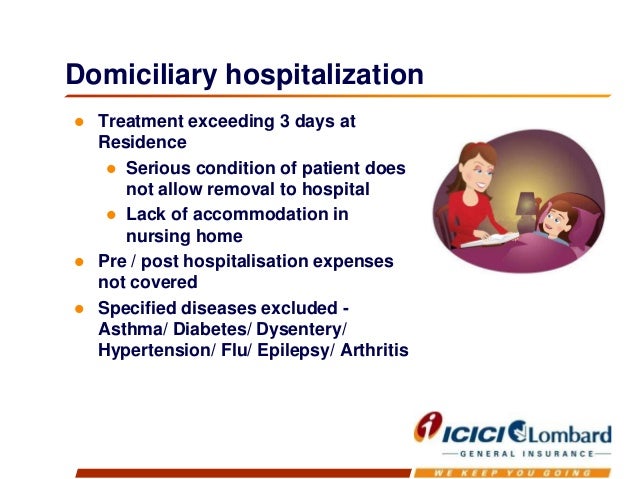 Domiciliary hospitalization

- Treatment exceeding 3 days at Residence
  - Serious condition of patient does not allow removal to hospital
  - Lack of accommodation in nursing home
- Pre / post hospitalisation expenses not covered
- Specified diseases excluded - Asthma/ Diabetes/ Dysentery/ Hypertension/ Flu/ Epilepsy/ Arthritis

ICICI Lombard
GENERAL INSURANCE
WE KEEP YOU GOING